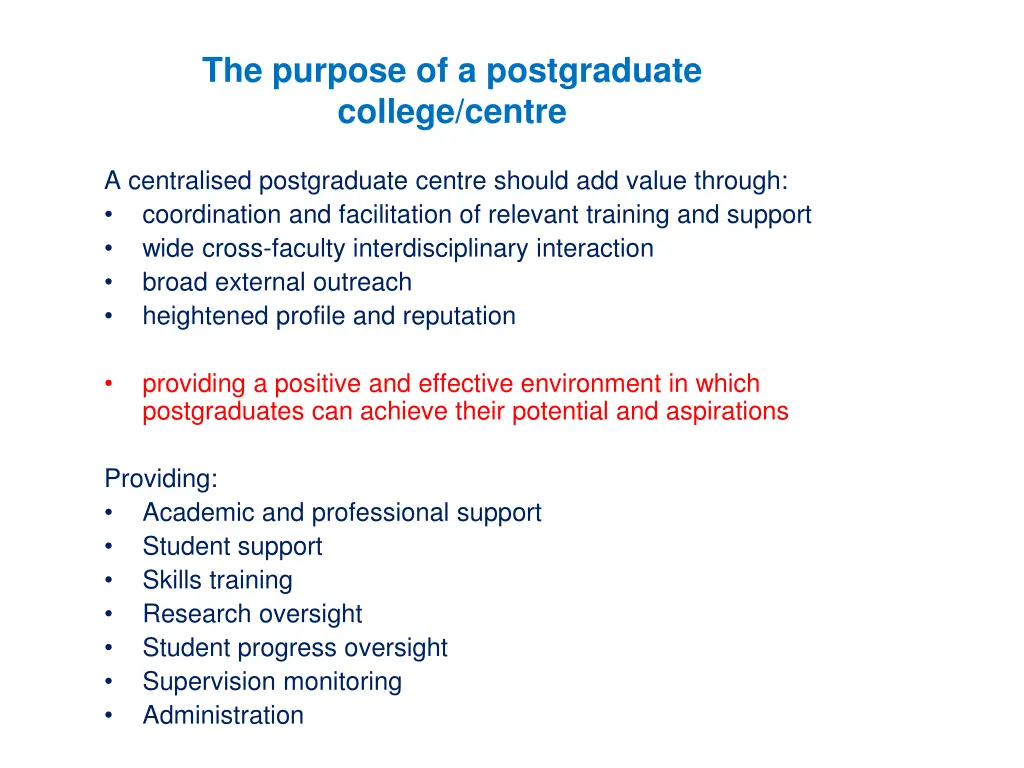 The purpose of a postgraduate college/centre

A centralised postgraduate centre should add value through:
• coordination and facilitation of relevant training and support
• wide cross-faculty interdisciplinary interaction
• broad external outreach
• heightened profile and reputation

• providing a positive and effective environment in which postgraduates can achieve their potential and aspirations

Providing:
• Academic and professional support
• Student support
• Skills training
• Research oversight
• Student progress oversight
• Supervision monitoring
• Administration